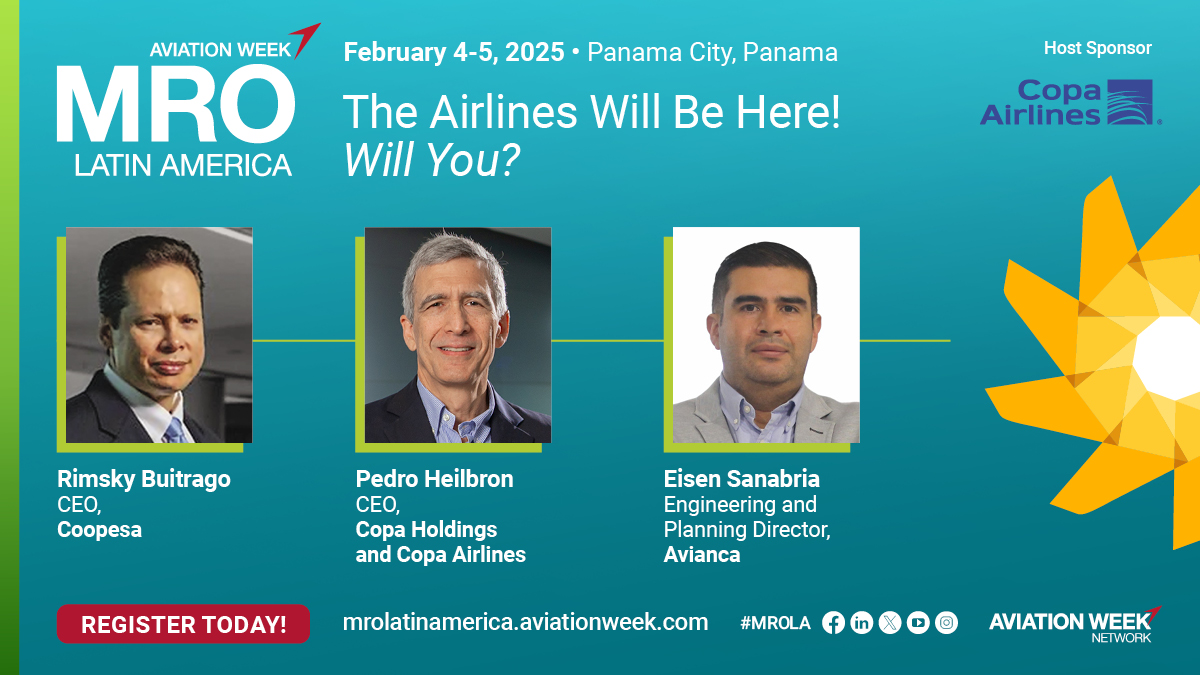 AVIATION WEEK
MRO
LATIN AMERICA

February 4-5, 2025 • Panama City, Panama

The Airlines Will Be Here!
Will You?

Host Sponsor
Copa Airlines

Rimsky Buitrago
CEO,
Coopesa

Pedro Heilbron
CEO,
Copa Holdings and Copa Airlines

Eisen Sanabria
Engineering and Planning Director,
Avianca

REGISTER TODAY!

mrolatinamerica.aviationweek.com

#MROLA

AVIATION WEEK
NETWORK